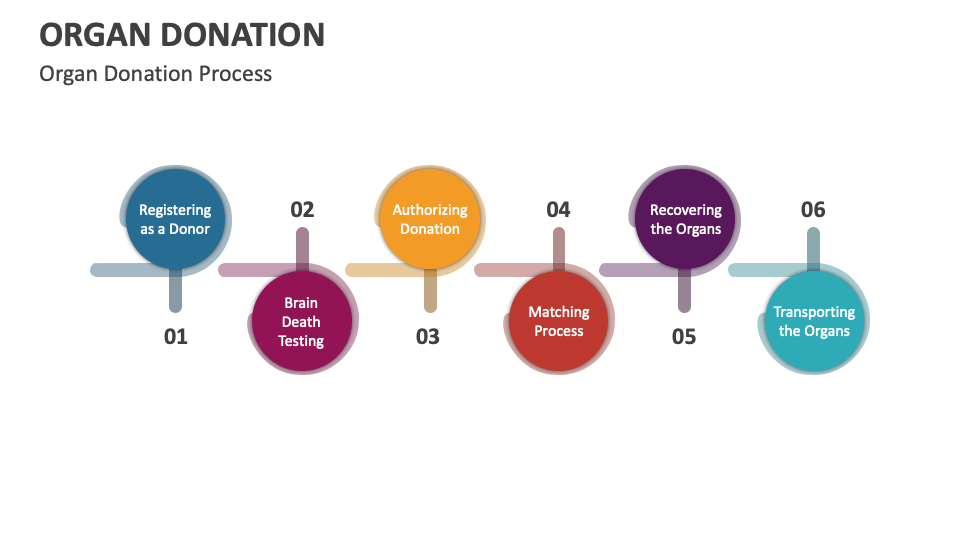 ORGAN DONATION

Organ Donation Process

Registering as a Donor

01

02

Brain Death Testing

Authorizing Donation

03

04

Matching Process

Recovering the Organs

05

06

Transporting the Organs